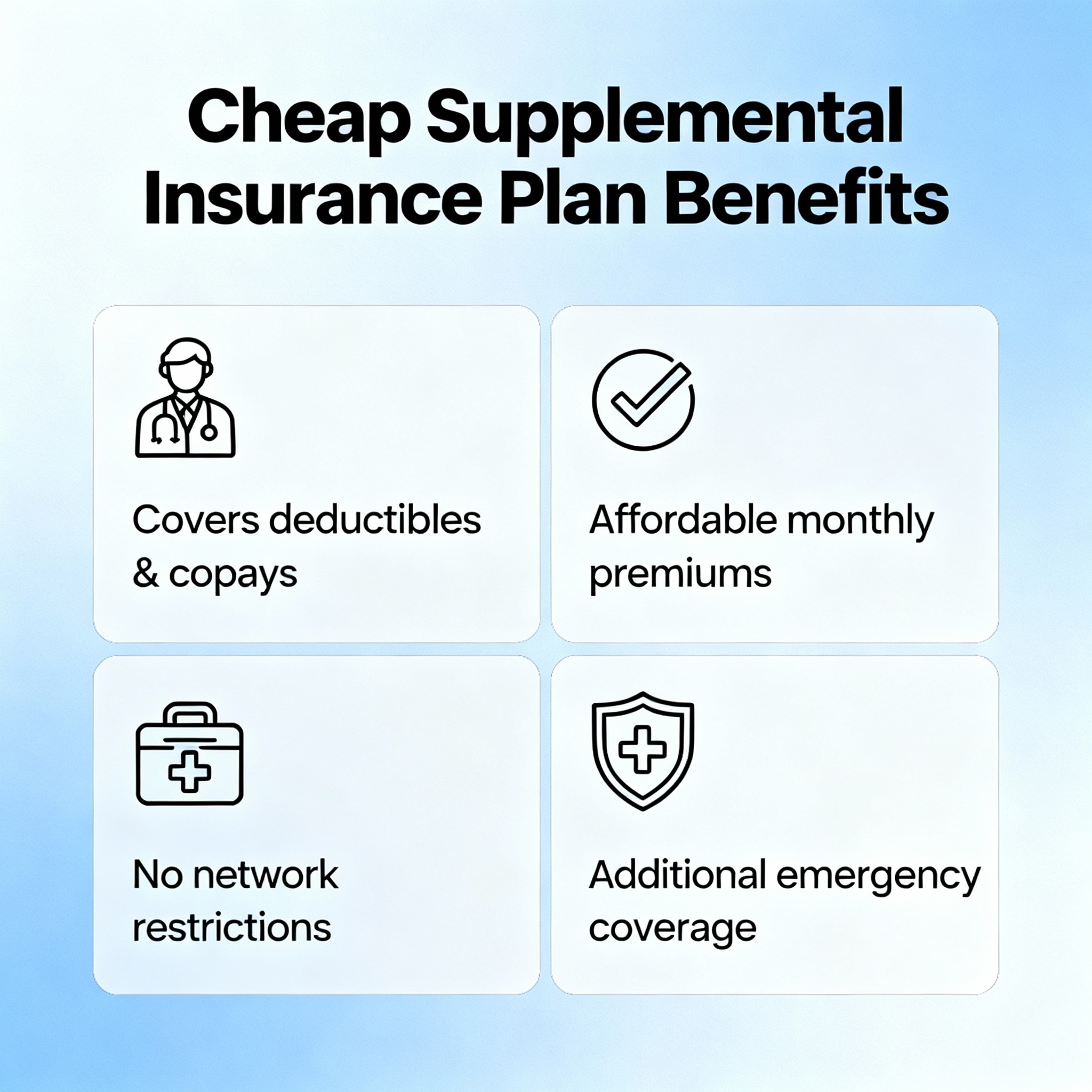 Cheap Supplemental Insurance Plan Benefits

Covers deductibles & copays

Affordable monthly premiums

No network restrictions

Additional emergency coverage